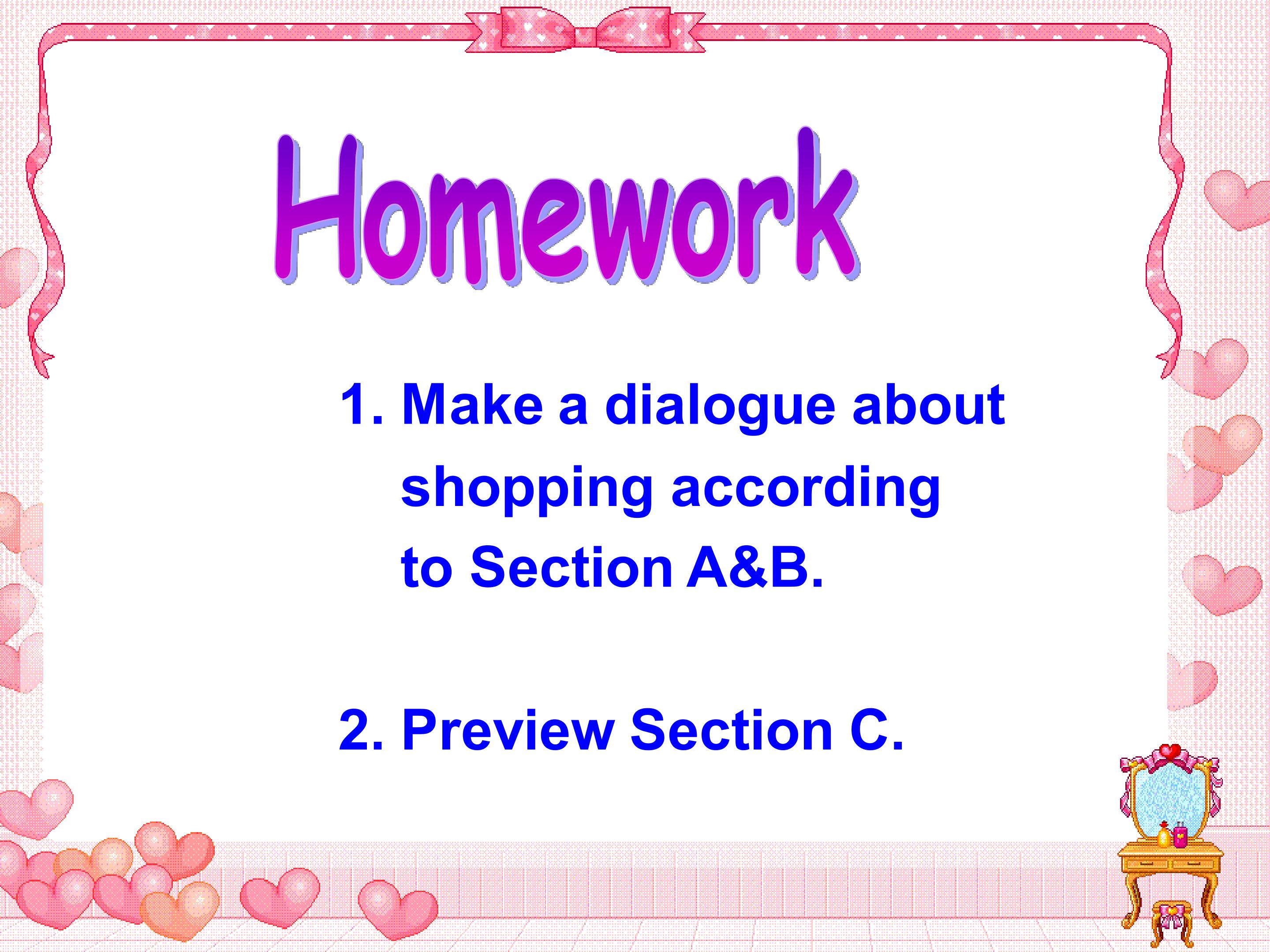 Homework

1. Make a dialogue about shopping according to Section A&B.

2. Preview Section C.